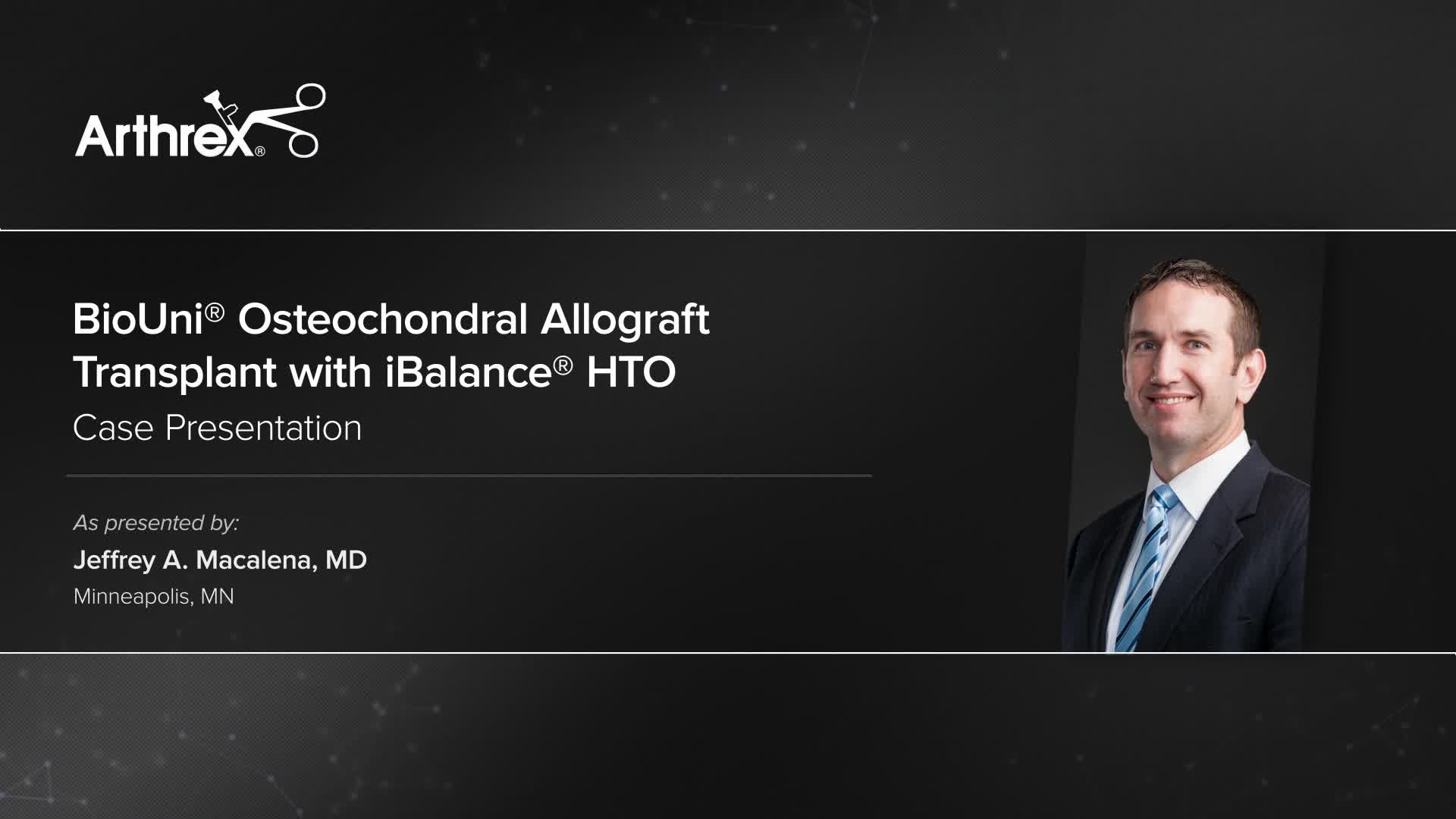 Arthrex®

BioUni® Osteochondral Allograft Transplant with iBalance® HTO

Case Presentation

As presented by:

Jeffrey A. Macalena, MD

Minneapolis, MN